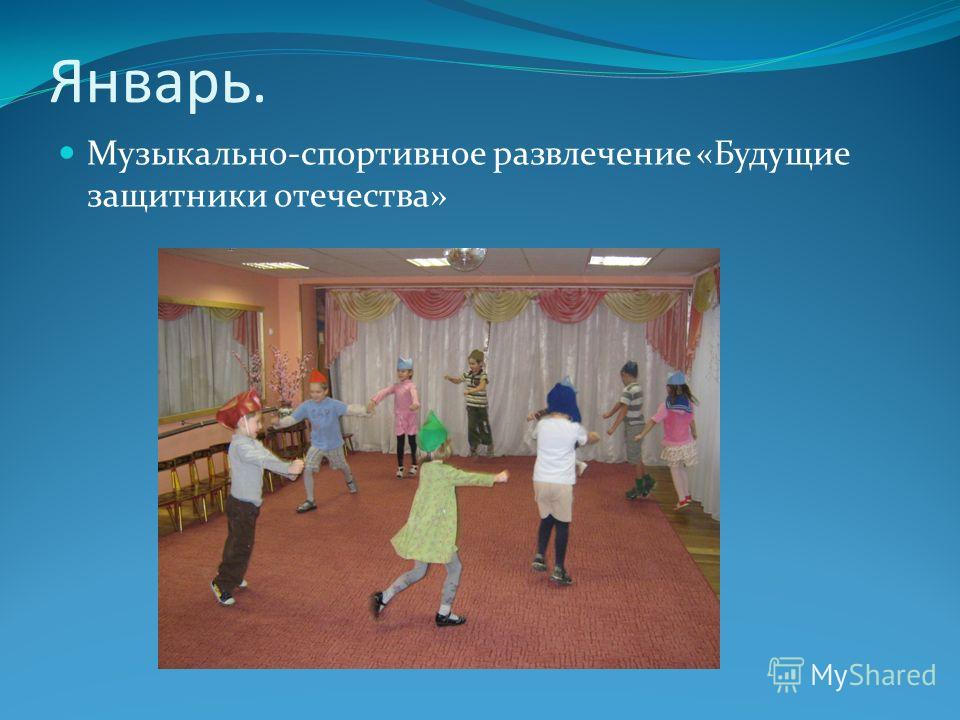 Январь.

Музыкально-спортивное развлечение «Будущие защитники отечества»

MyShared